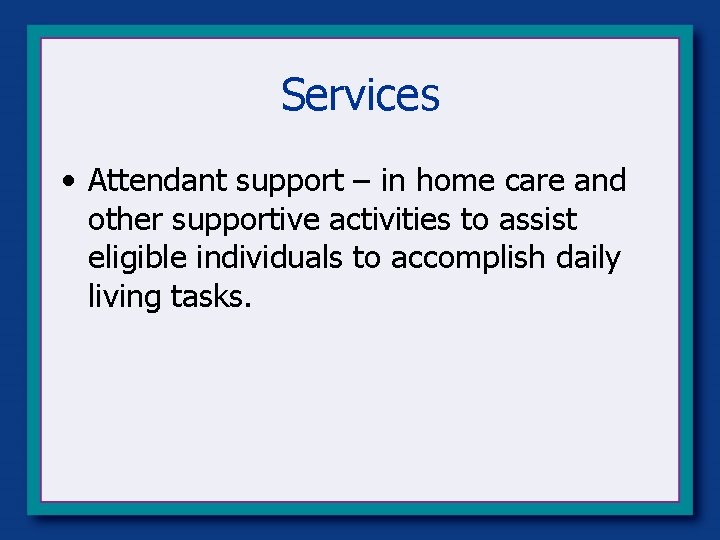 Services

• Attendant support – in home care and other supportive activities to assist eligible individuals to accomplish daily living tasks.